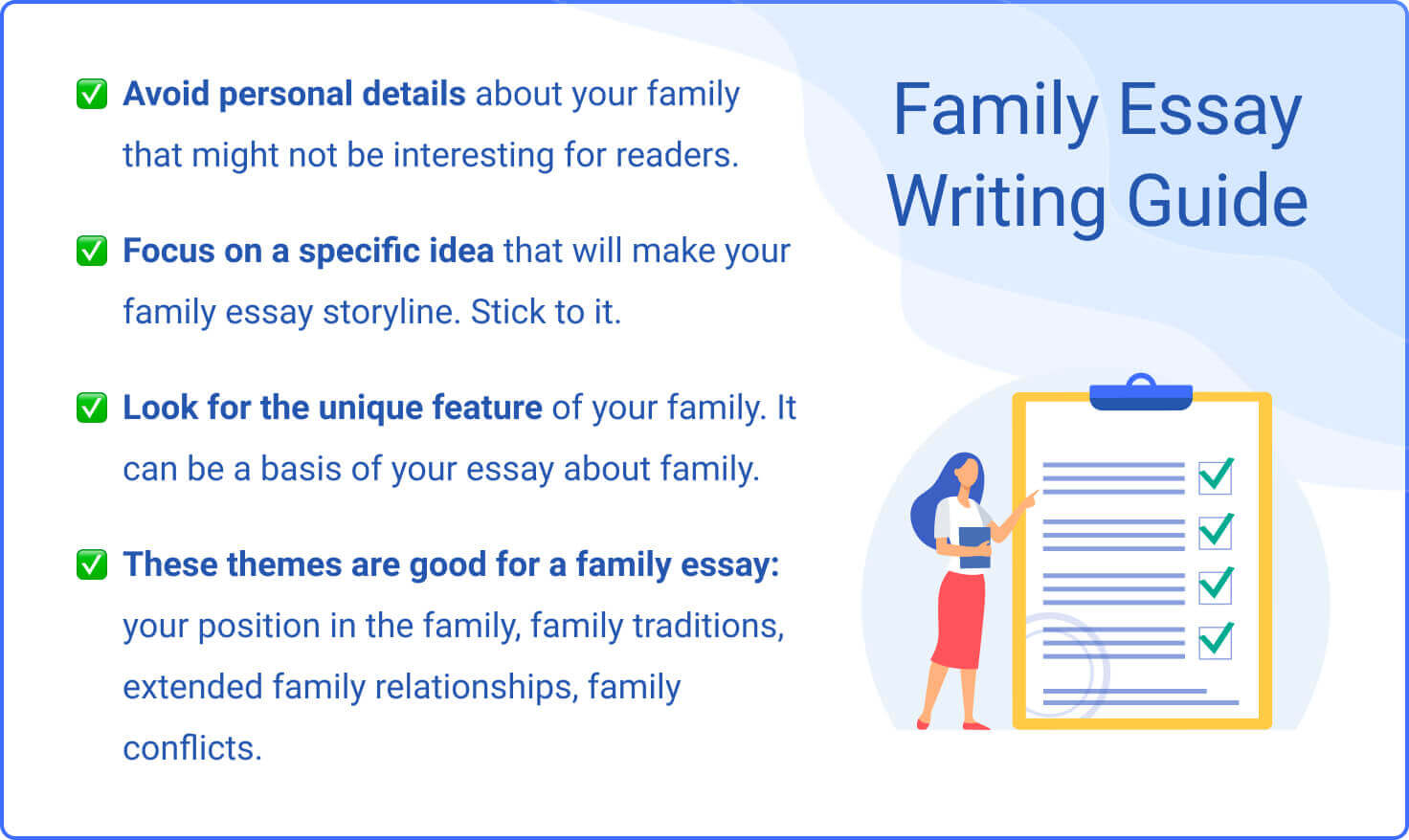 Family Essay Writing Guide

✅ Avoid personal details about your family that might not be interesting for readers.

✅ Focus on a specific idea that will make your family essay storyline. Stick to it.

✅ Look for the unique feature of your family. It can be a basis of your essay about family.

✅ These themes are good for a family essay: your position in the family, family traditions, extended family relationships, family conflicts.